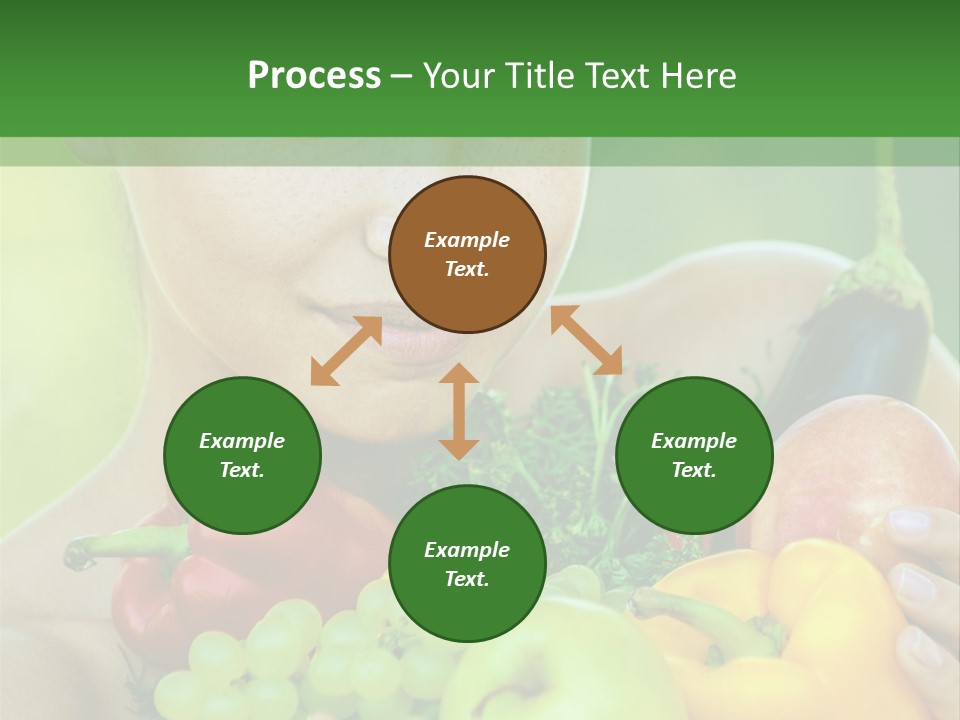 Process – Your Title Text Here

Example Text.

Example Text.

Example Text.

Example Text.